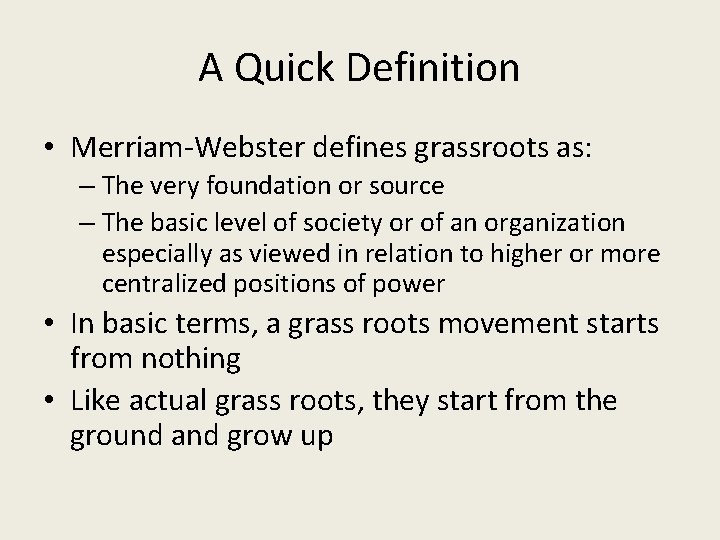 A Quick Definition

• Merriam-Webster defines grassroots as:
– The very foundation or source
– The basic level of society or of an organization especially as viewed in relation to higher or more centralized positions of power
• In basic terms, a grass roots movement starts from nothing
• Like actual grass roots, they start from the ground and grow up